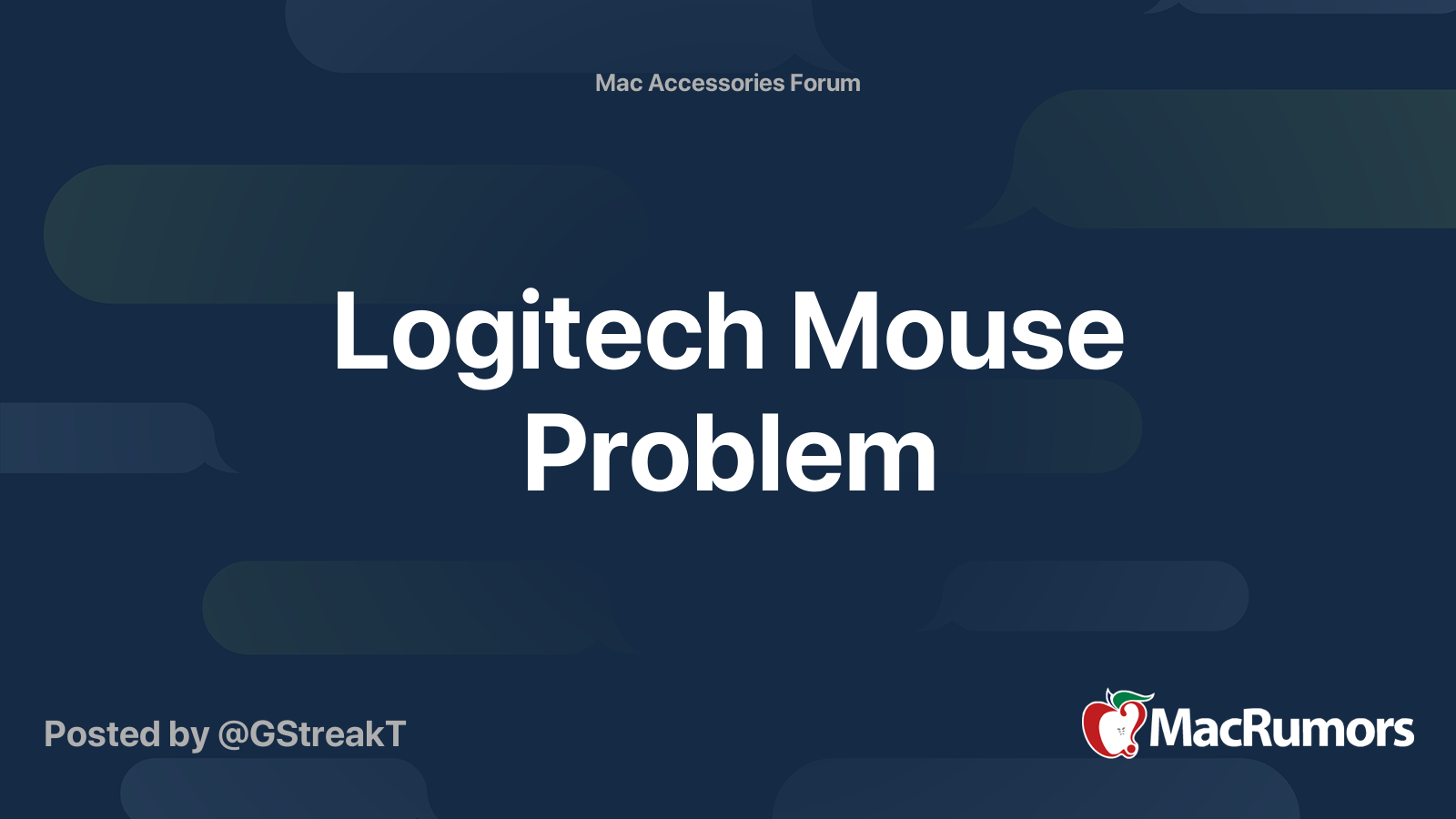 Mac Accessories Forum

Logitech Mouse Problem

Posted by @GStreakT

MacRumors